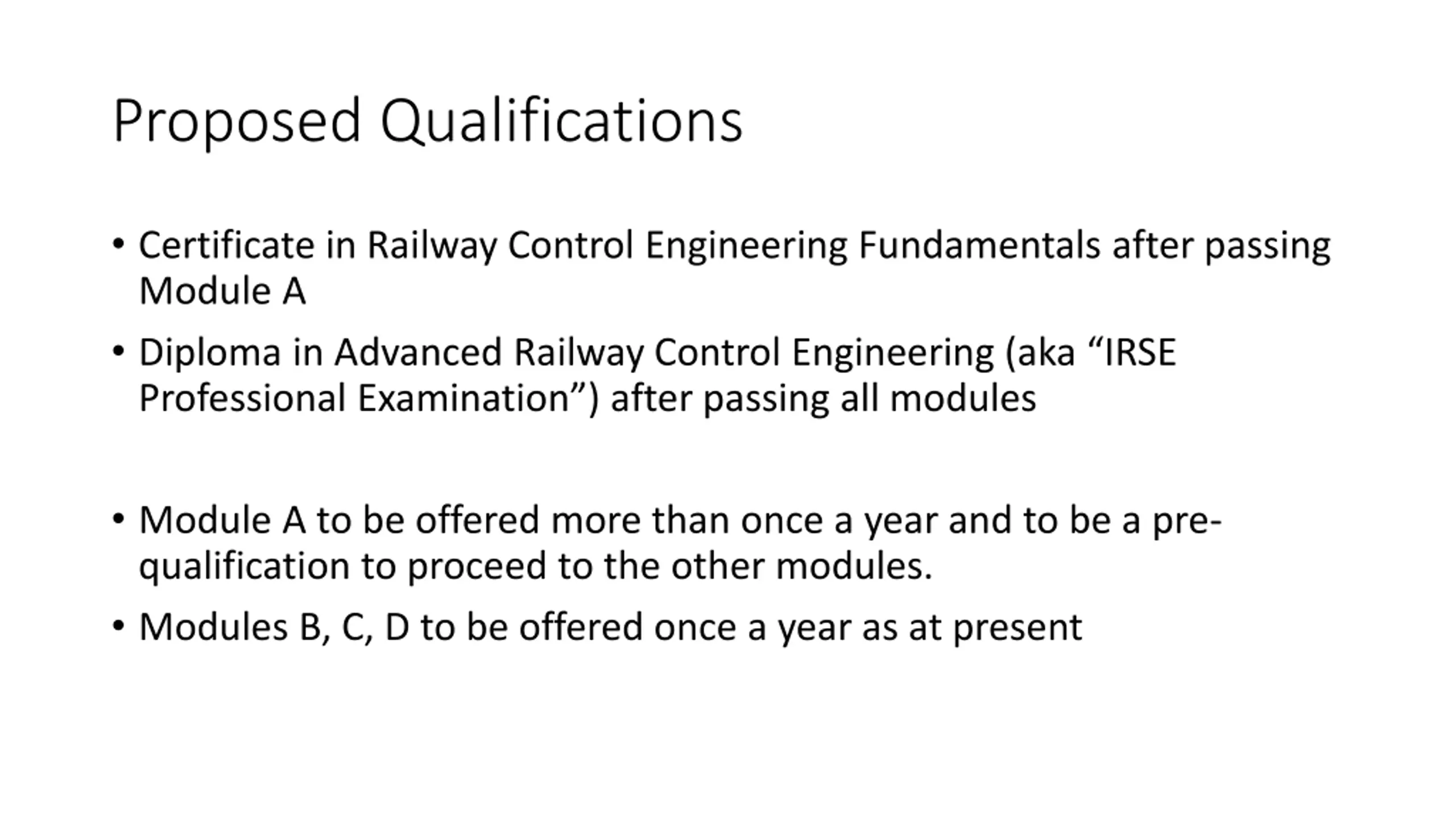 Proposed Qualifications

• Certificate in Railway Control Engineering Fundamentals after passing Module A

• Diploma in Advanced Railway Control Engineering (aka “IRSE Professional Examination”) after passing all modules

• Module A to be offered more than once a year and to be a pre-qualification to proceed to the other modules.

• Modules B, C, D to be offered once a year as at present